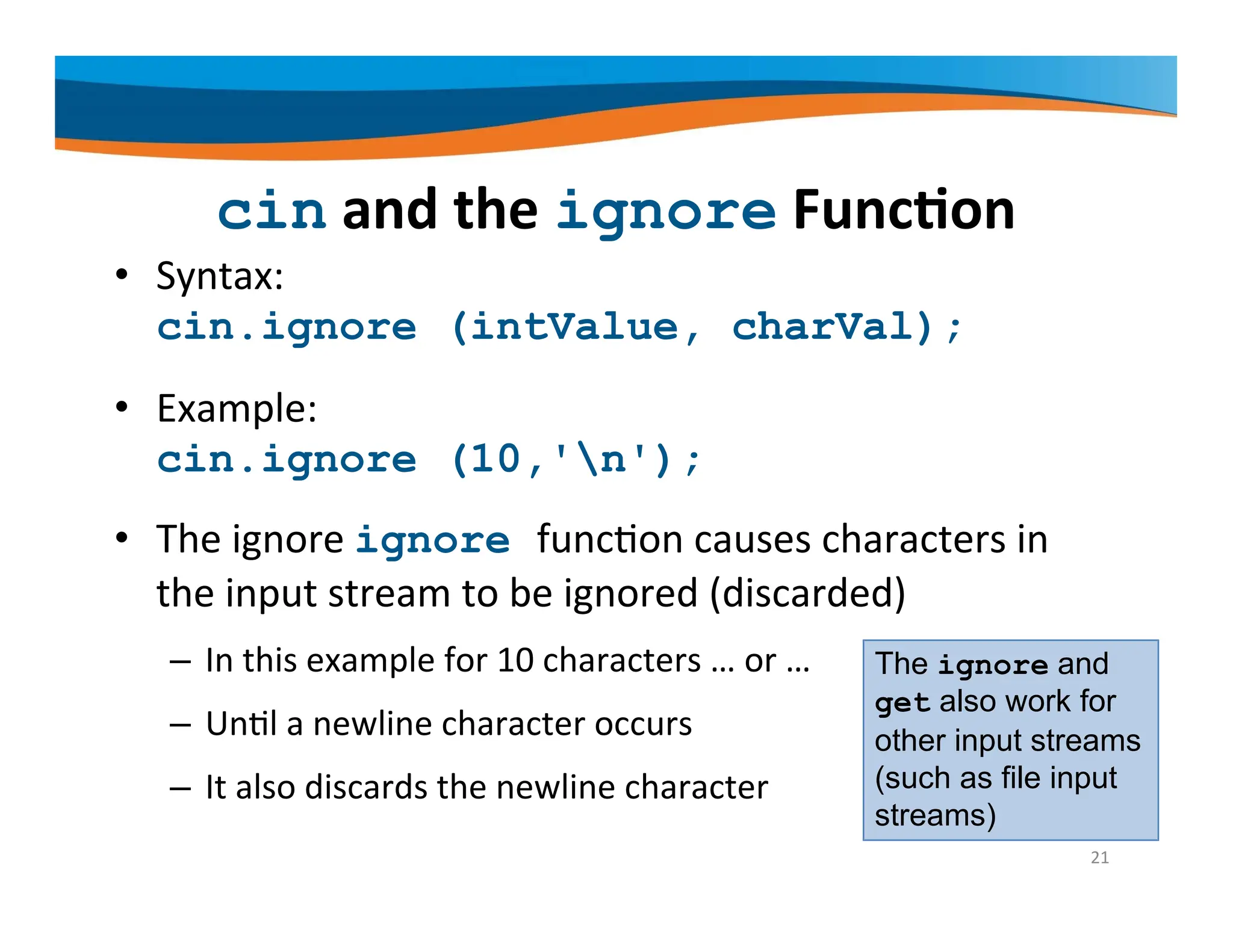 cin and the ignore Function

• Syntax:
cin.ignore (intValue, charVal);

• Example:
cin.ignore (10,'\n');

• The ignore ignore function causes characters in the input stream to be ignored (discarded)

– In this example for 10 characters … or …

– Until a newline character occurs

– It also discards the newline character

The ignore and get also work for other input streams (such as file input streams)

21